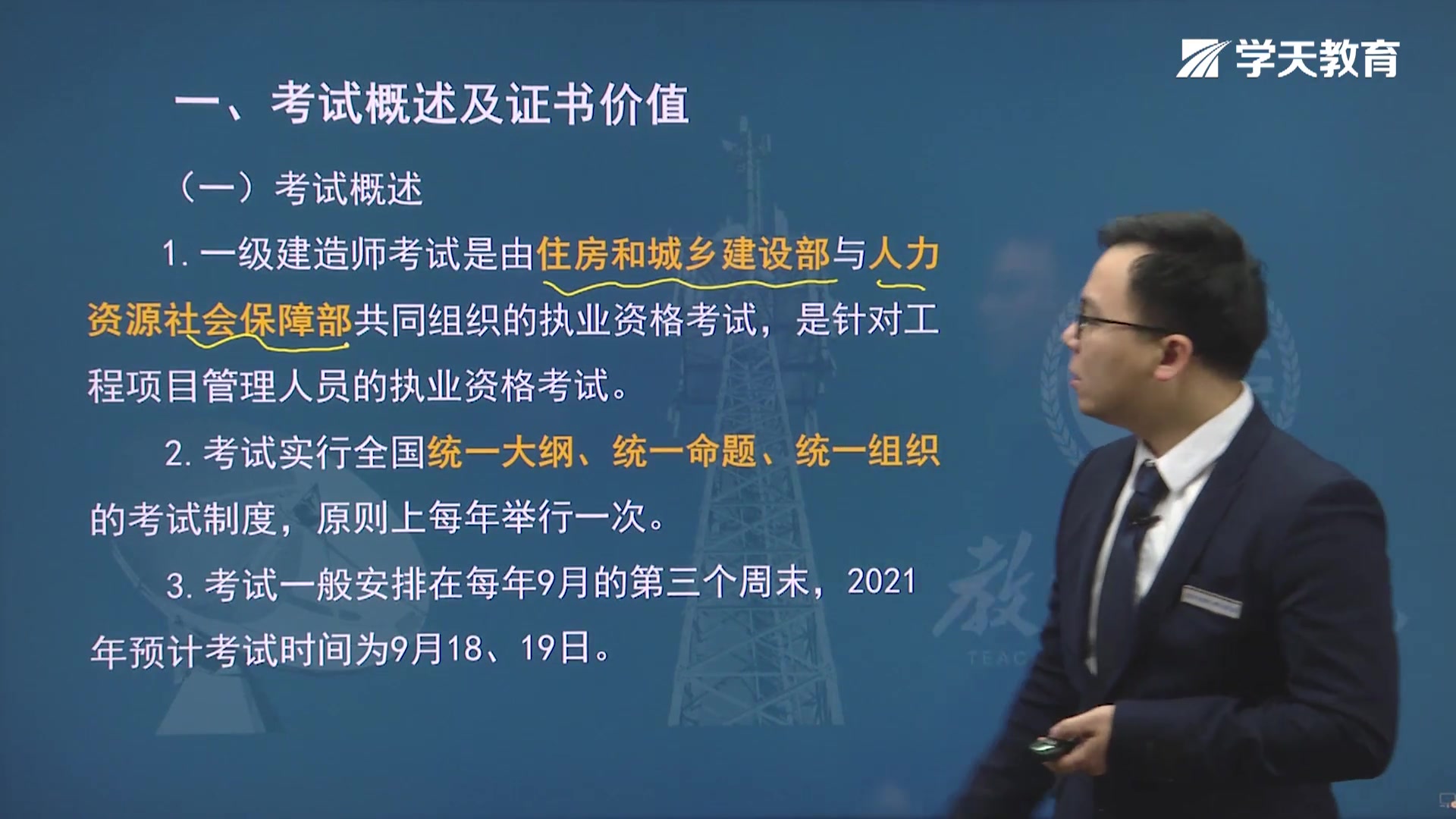 学天教育

一、考试概述及证书价值

（一）考试概述

1. 一级建造师考试是由住房和城乡建设部与人力资源社会保障部共同组织的执业资格考试，是针对工程项目管理人员的执业资格考试。

2. 考试实行全国统一大纲、统一命题、统一组织的考试制度，原则上每年举行一次。

3. 考试一般安排在每年9月的第三个周末，2021年预计考试时间为9月18、19日。